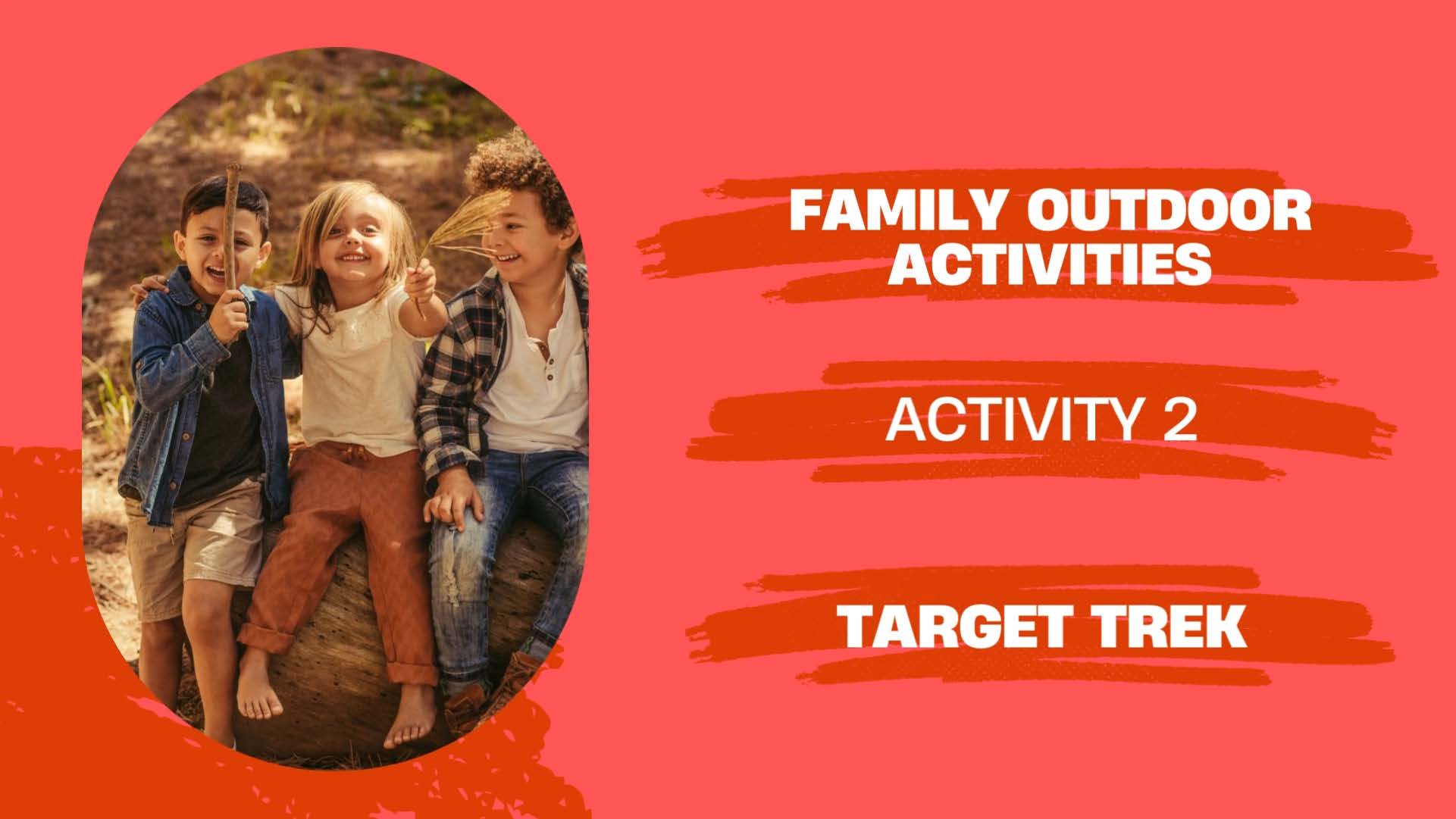 FAMILY OUTDOOR ACTIVITIES

ACTIVITY 2

TARGET TREK